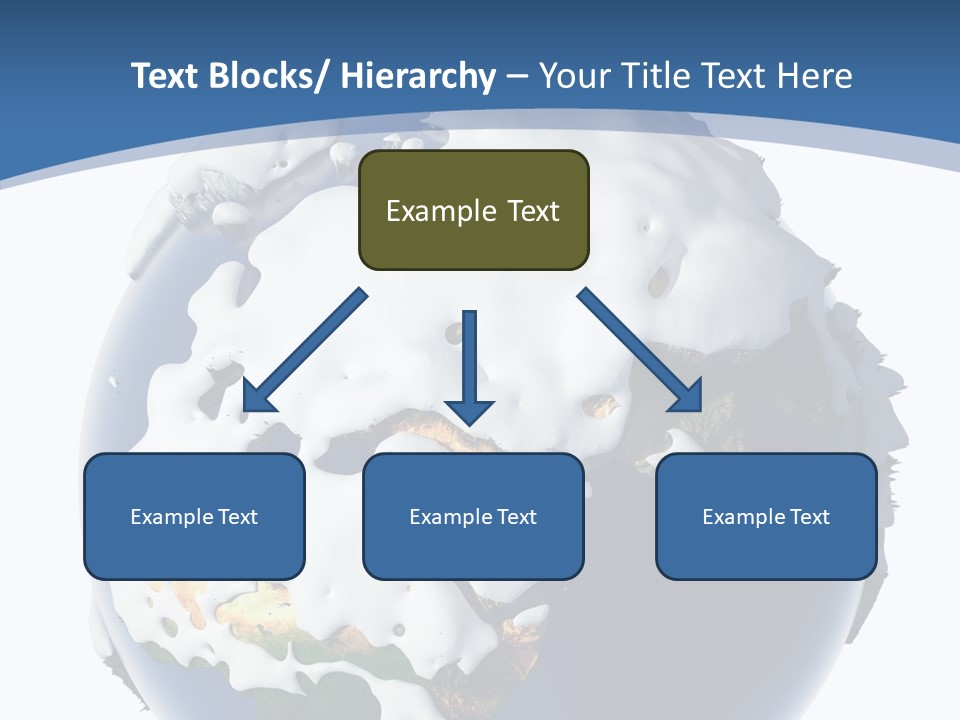 Text Blocks/ Hierarchy – Your Title Text Here

Example Text

Example Text

Example Text

Example Text